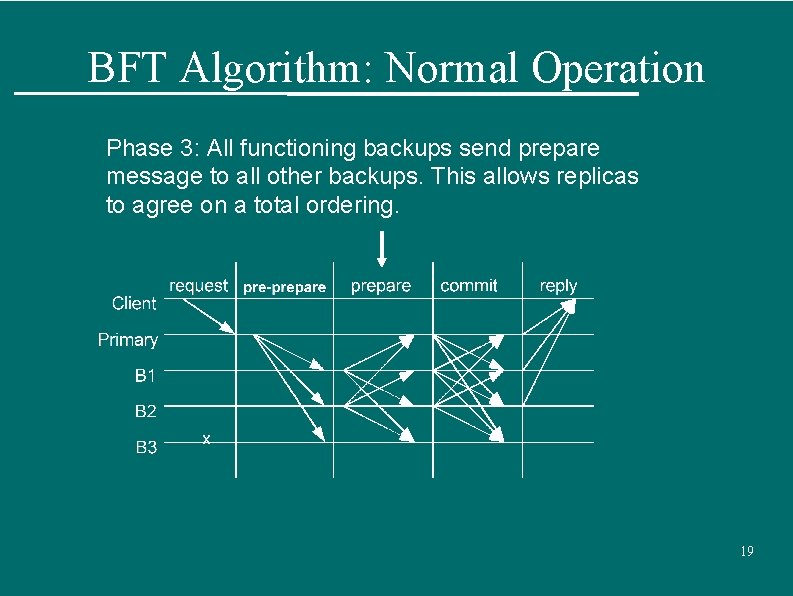 BFT Algorithm: Normal Operation

Phase 3: All functioning backups send prepare message to all other backups. This allows replicas to agree on a total ordering.

request
pre-prepare
prepare
commit
reply
Client
Primary
B1
B2
B3
x

19